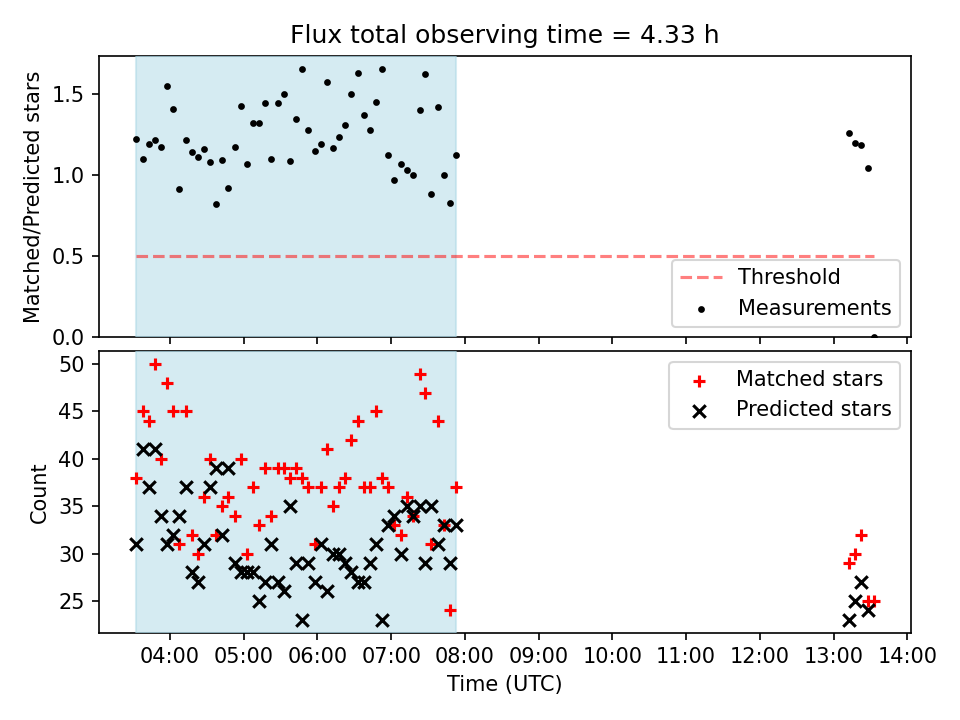 Flux total observing time = 4.33 h

Matched/Predicted stars

1.5
1.0
0.5
0.0

Threshold
Measurements

Count

50
45
40
35
30
25

Matched stars
Predicted stars

04:00 05:00 06:00 07:00 08:00 09:00 10:00 11:00 12:00 13:00 14:00

Time (UTC)